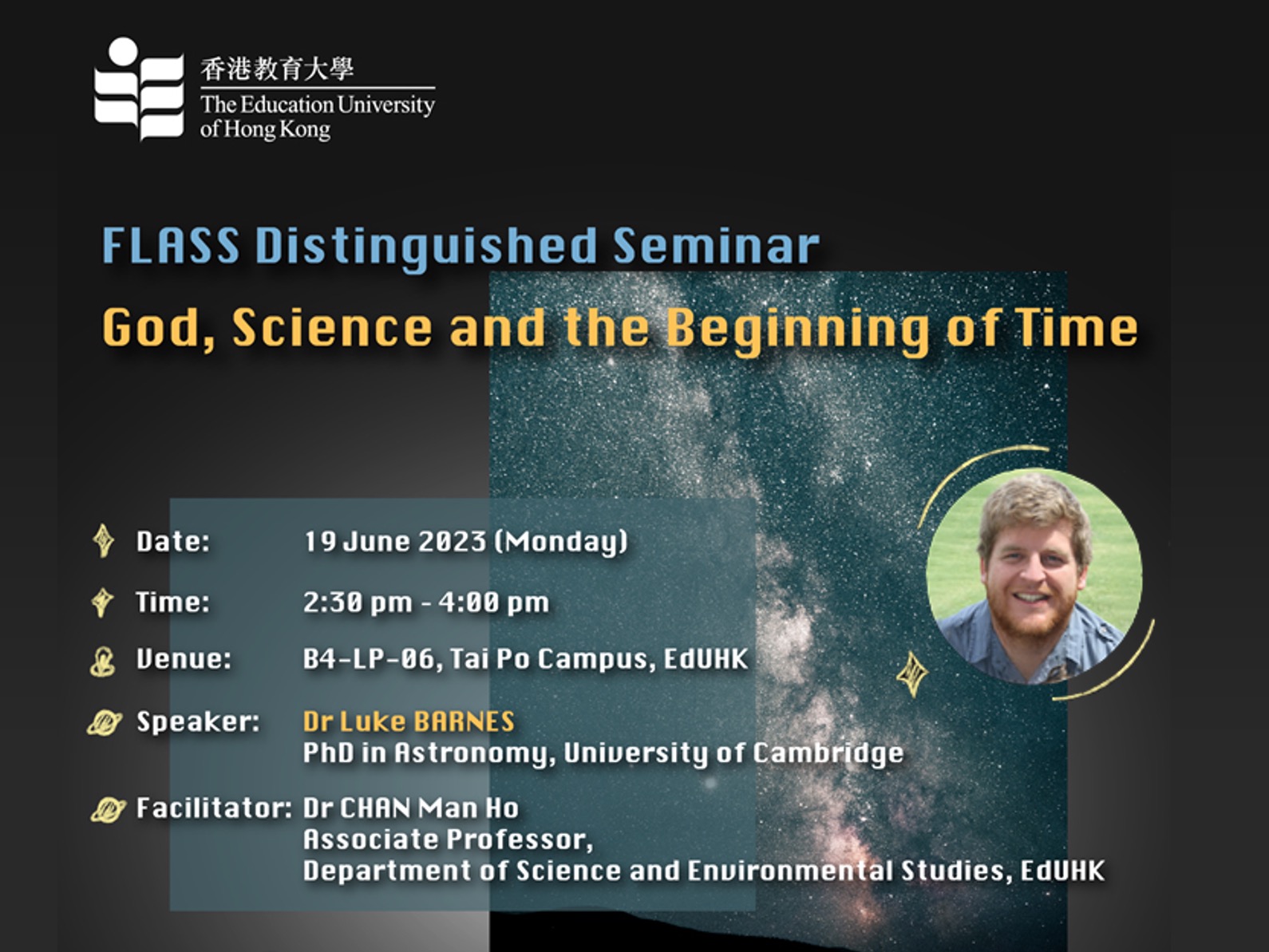 香港教育大學
The Education University of Hong Kong

FLASS Distinguished Seminar

God, Science and the Beginning of Time

Date: 19 June 2023 (Monday)

Time: 2:30 pm - 4:00 pm

Venue: B4-LP-06, Tai Po Campus, EdUHK

Speaker: Dr Luke BARNES
PhD in Astronomy, University of Cambridge

Facilitator: Dr CHAN Man Ho
Associate Professor,
Department of Science and Environmental Studies, EdUHK